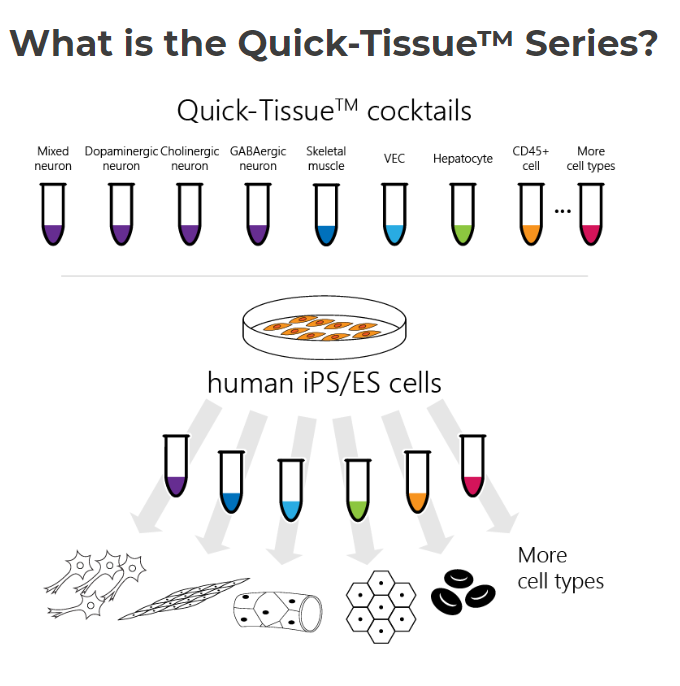 What is the Quick-Tissue™ Series?

Quick-Tissue™ cocktails

Mixed neuron

Dopaminergic neuron

Cholinergic neuron

GABAergic neuron

Skeletal muscle

VEC

Hepatocyte

CD45+ cell

...

More cell types

human iPS/ES cells

More cell types